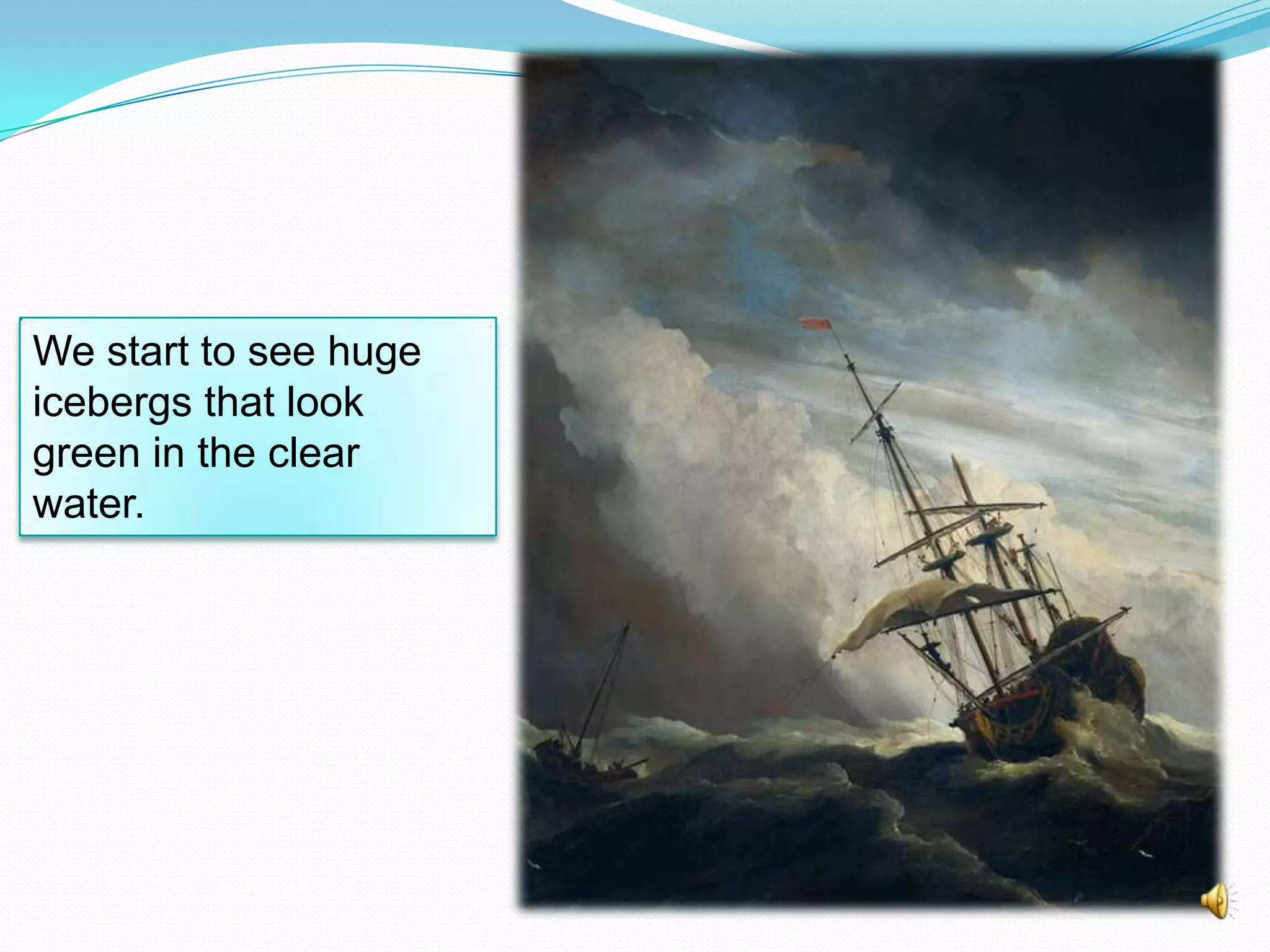 We start to see huge icebergs that look green in the clear water.